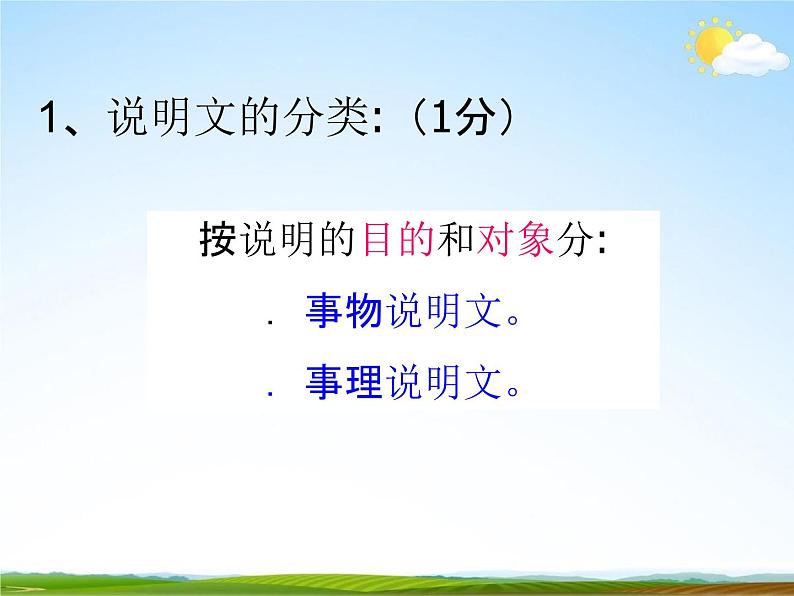 1、说明文的分类:（1分）

按说明的目的和对象分:

. 事物说明文。

. 事理说明文。